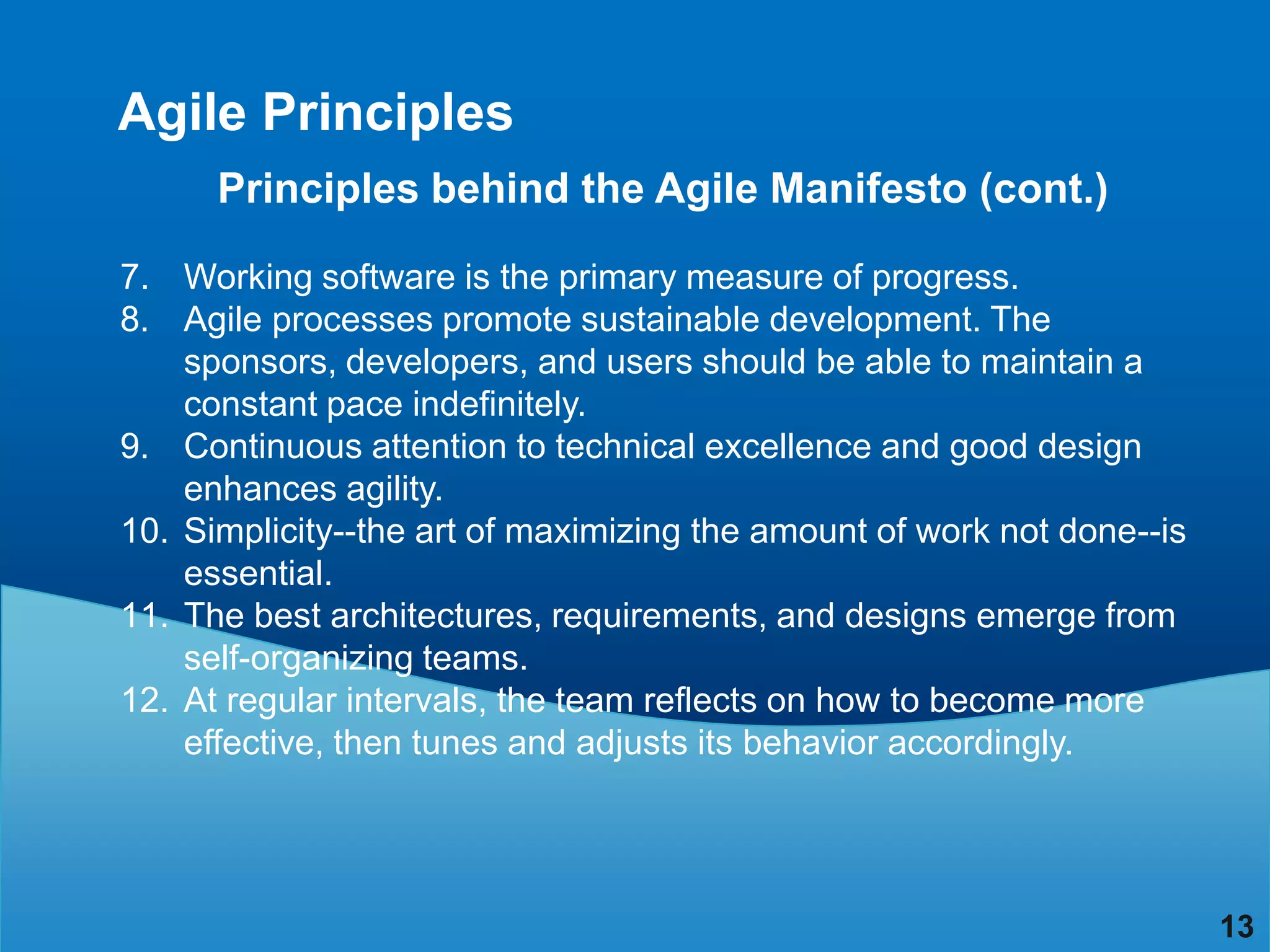 Agile Principles

Principles behind the Agile Manifesto (cont.)

7. Working software is the primary measure of progress.
8. Agile processes promote sustainable development. The sponsors, developers, and users should be able to maintain a constant pace indefinitely.
9. Continuous attention to technical excellence and good design enhances agility.
10. Simplicity--the art of maximizing the amount of work not done--is essential.
11. The best architectures, requirements, and designs emerge from self-organizing teams.
12. At regular intervals, the team reflects on how to become more effective, then tunes and adjusts its behavior accordingly.

13